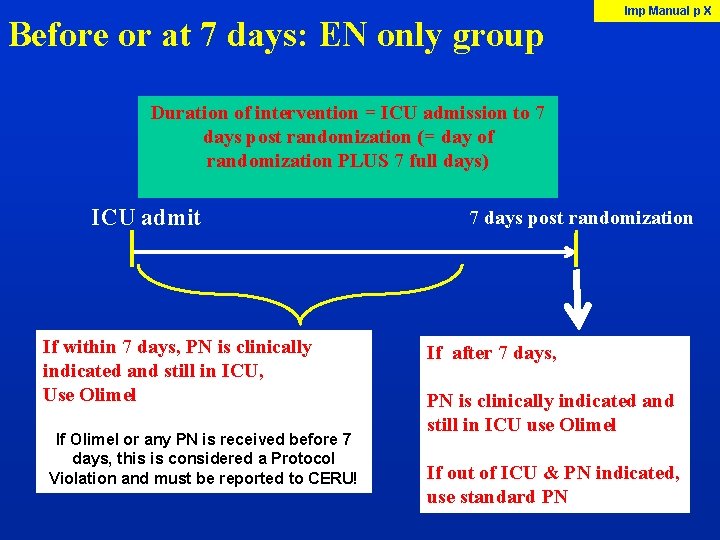 Imp Manual p X

Before or at 7 days: EN only group

Duration of intervention = ICU admission to 7 days post randomization (= day of randomization PLUS 7 full days)

ICU admit

7 days post randomization

If within 7 days, PN is clinically indicated and still in ICU,
Use Olimel

If Olimel or any PN is received before 7 days, this is considered a Protocol Violation and must be reported to CERU!

If after 7 days,

PN is clinically indicated and still in ICU use Olimel

If out of ICU & PN indicated, use standard PN